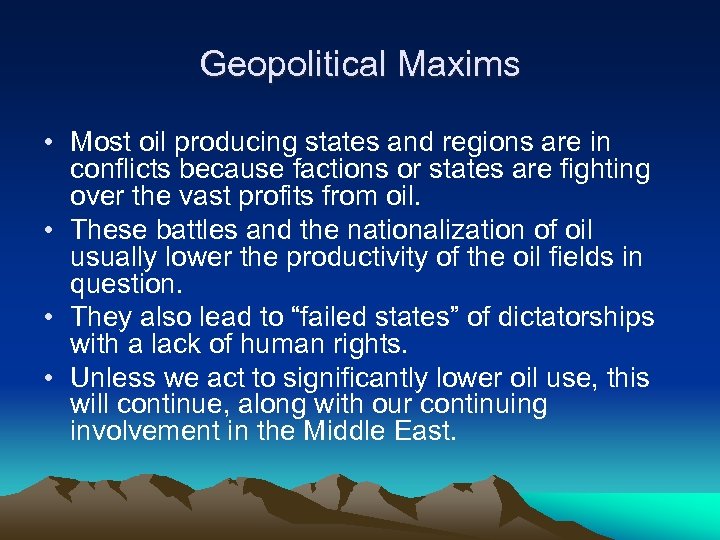 Geopolitical Maxims

• Most oil producing states and regions are in conflicts because factions or states are fighting over the vast profits from oil.
• These battles and the nationalization of oil usually lower the productivity of the oil fields in question.
• They also lead to “failed states” of dictatorships with a lack of human rights.
• Unless we act to significantly lower oil use, this will continue, along with our continuing involvement in the Middle East.